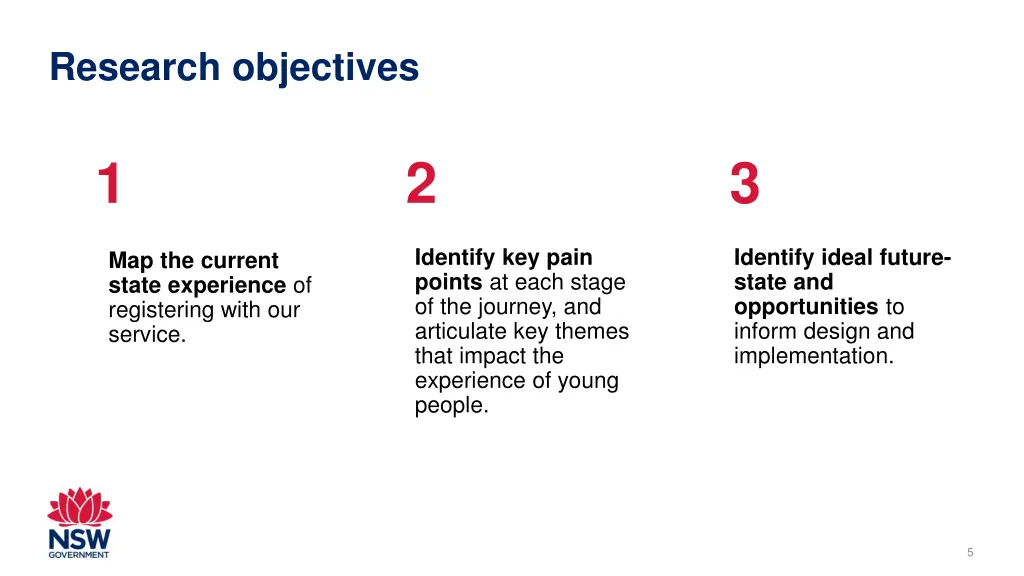 Research objectives

1

Map the current state experience of registering with our service.

2

Identify key pain points at each stage of the journey, and articulate key themes that impact the experience of young people.

3

Identify ideal future-state and opportunities to inform design and implementation.

NSW GOVERNMENT

5